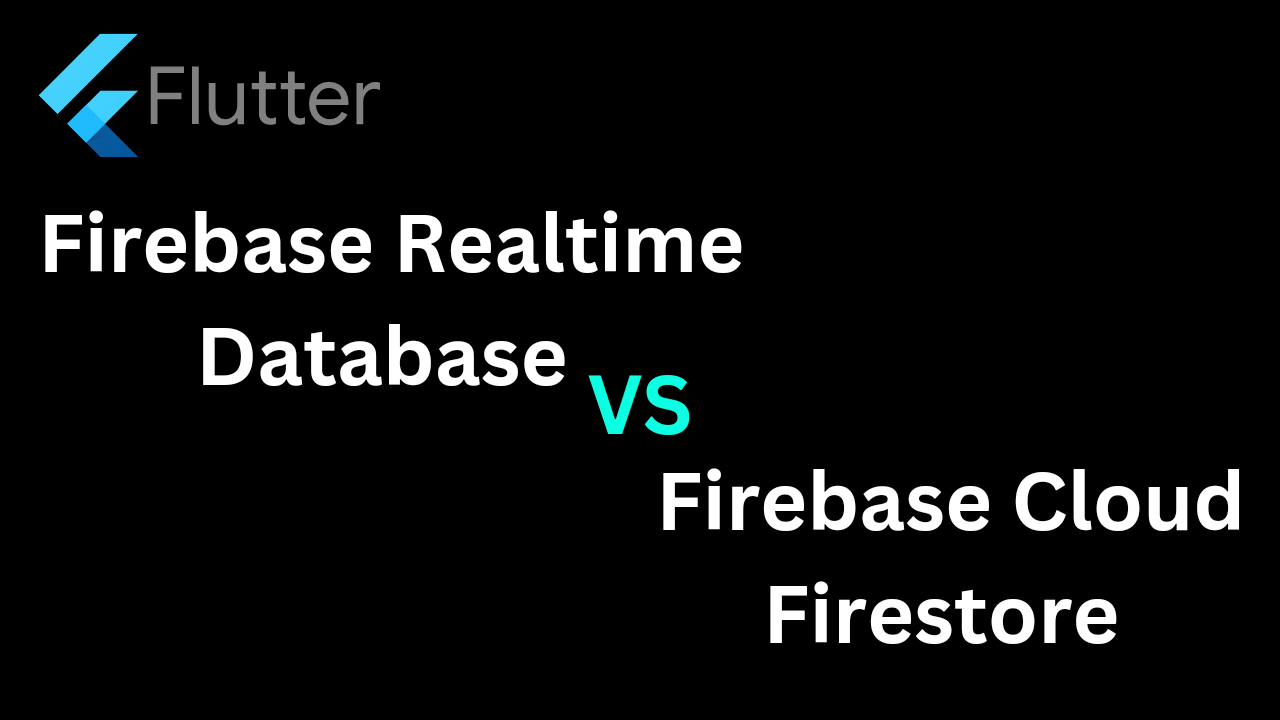 Flutter

Firebase Realtime Database

VS

Firebase Cloud Firestore